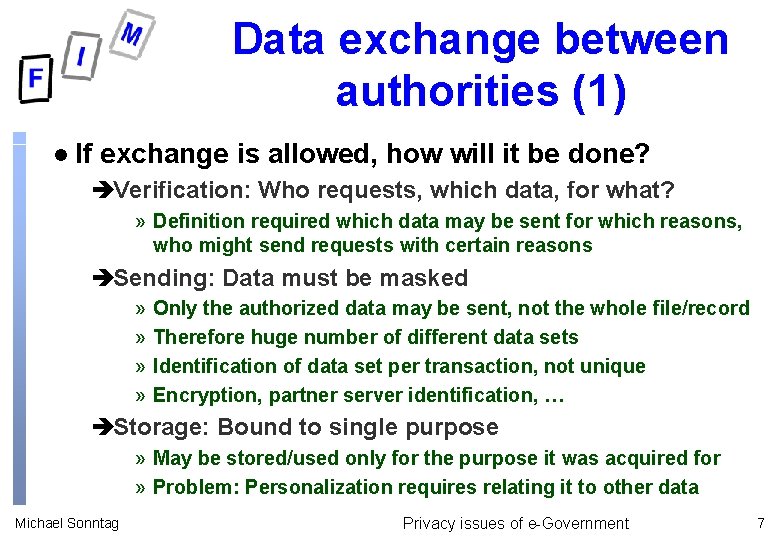 F I M

Data exchange between authorities (1)

● If exchange is allowed, how will it be done?

➔Verification: Who requests, which data, for what?

» Definition required which data may be sent for which reasons, who might send requests with certain reasons

➔Sending: Data must be masked

» Only the authorized data may be sent, not the whole file/record

» Therefore huge number of different data sets

» Identification of data set per transaction, not unique

» Encryption, partner server identification, …

➔Storage: Bound to single purpose

» May be stored/used only for the purpose it was acquired for

» Problem: Personalization requires relating it to other data

Michael Sonntag

Privacy issues of e-Government

7